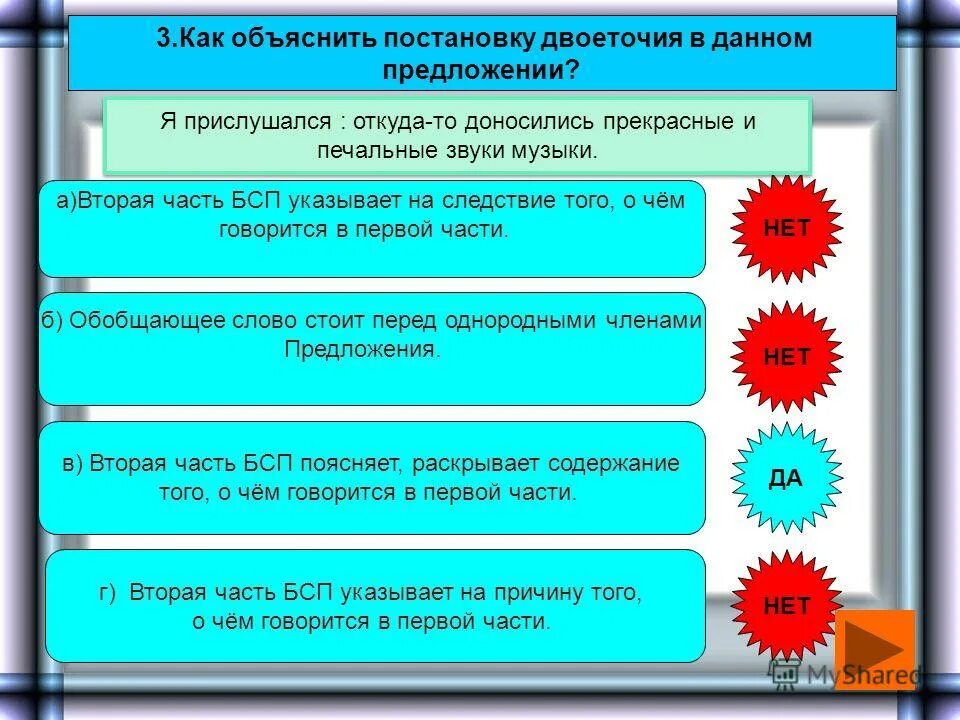 3.Как объяснить постановку двоеточия в данном предложении?

Я прислушался : откуда-то доносились прекрасные и печальные звуки музыки.

а)Вторая часть БСП указывает на следствие того, о чём говорится в первой части.

НЕТ

б) Обобщающее слово стоит перед однородными членами Предложения.

НЕТ

в) Вторая часть БСП поясняет, раскрывает содержание того, о чём говорится в первой части.

ДА

г) Вторая часть БСП указывает на причину того, о чём говорится в первой части.

НЕТ

MyShared